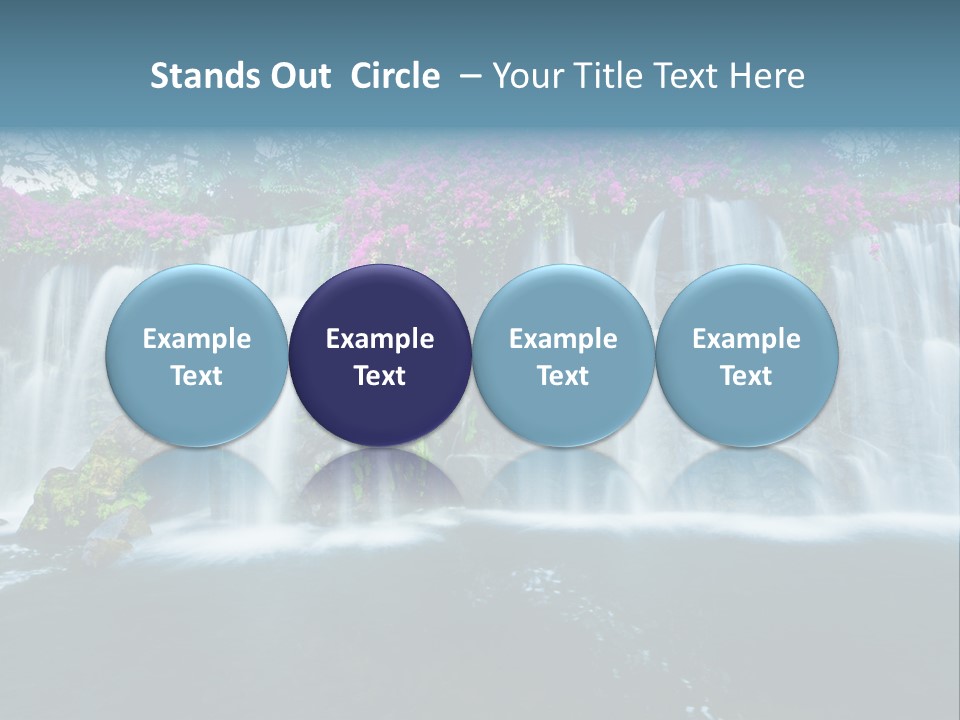 Stands Out Circle – Your Title Text Here

Example Text

Example Text

Example Text

Example Text